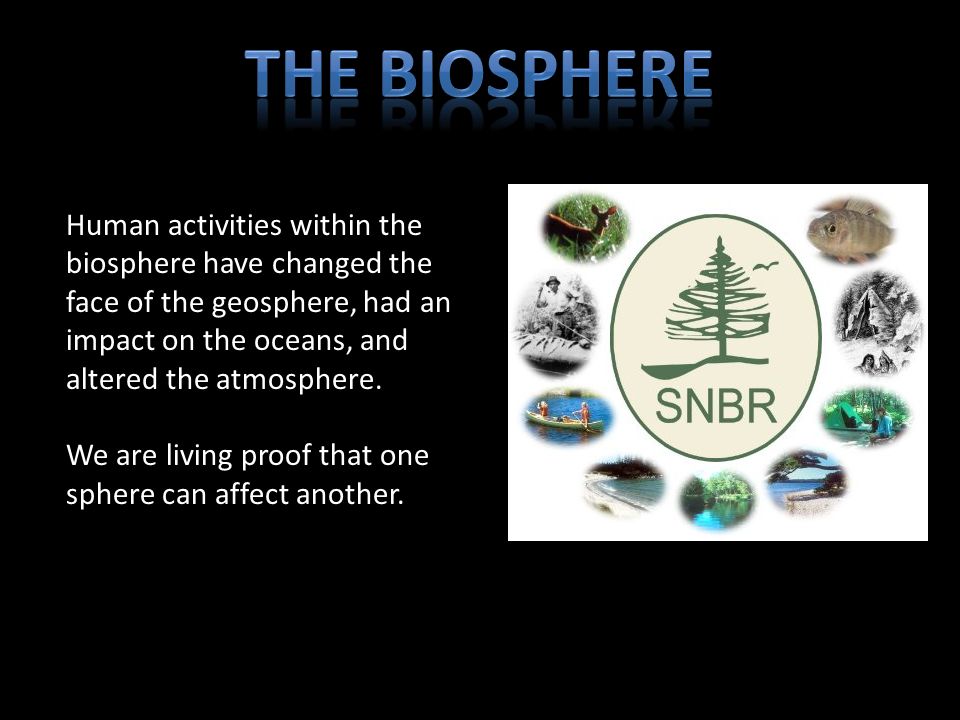 THE BIOSPHERE

Human activities within the biosphere have changed the face of the geosphere, had an impact on the oceans, and altered the atmosphere.

We are living proof that one sphere can affect another.

SNBR